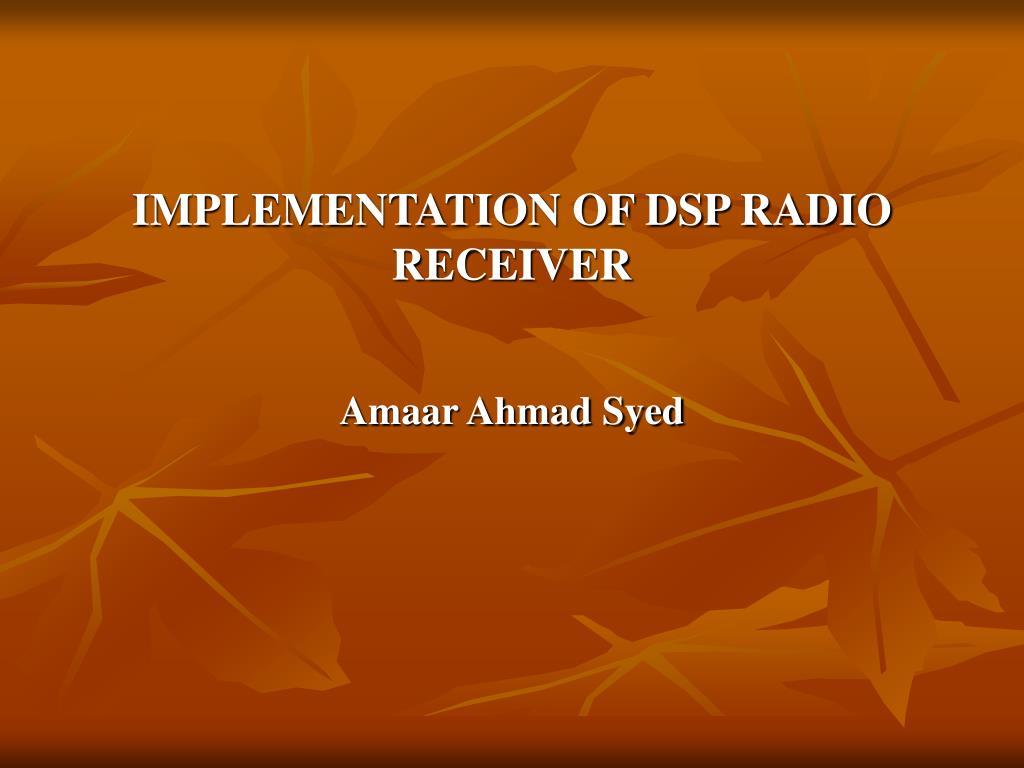 IMPLEMENTATION OF DSP RADIO RECEIVER

Amaar Ahmad Syed